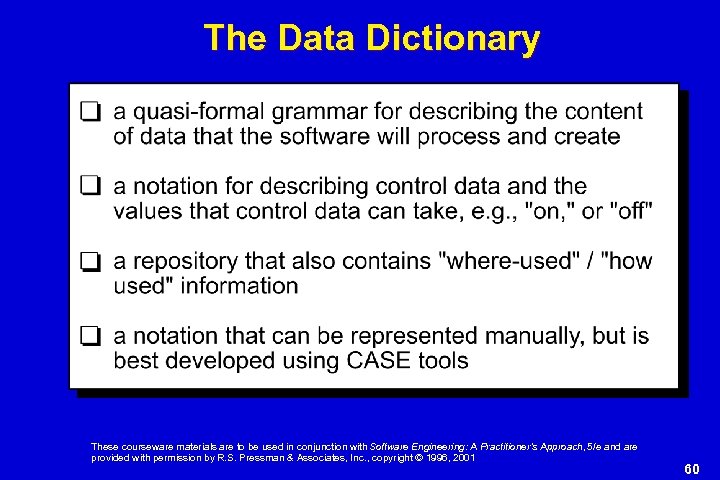 The Data Dictionary

❑ a quasi-formal grammar for describing the content of data that the software will process and create

❑ a notation for describing control data and the values that control data can take, e.g., "on," or "off"

❑ a repository that also contains "where-used" / "how used" information

❑ a notation that can be represented manually, but is best developed using CASE tools

These courseware materials are to be used in conjunction with Software Engineering: A Practitioner's Approach, 5/e and are provided with permission by R.S. Pressman & Associates, Inc., copyright © 1996, 2001

60